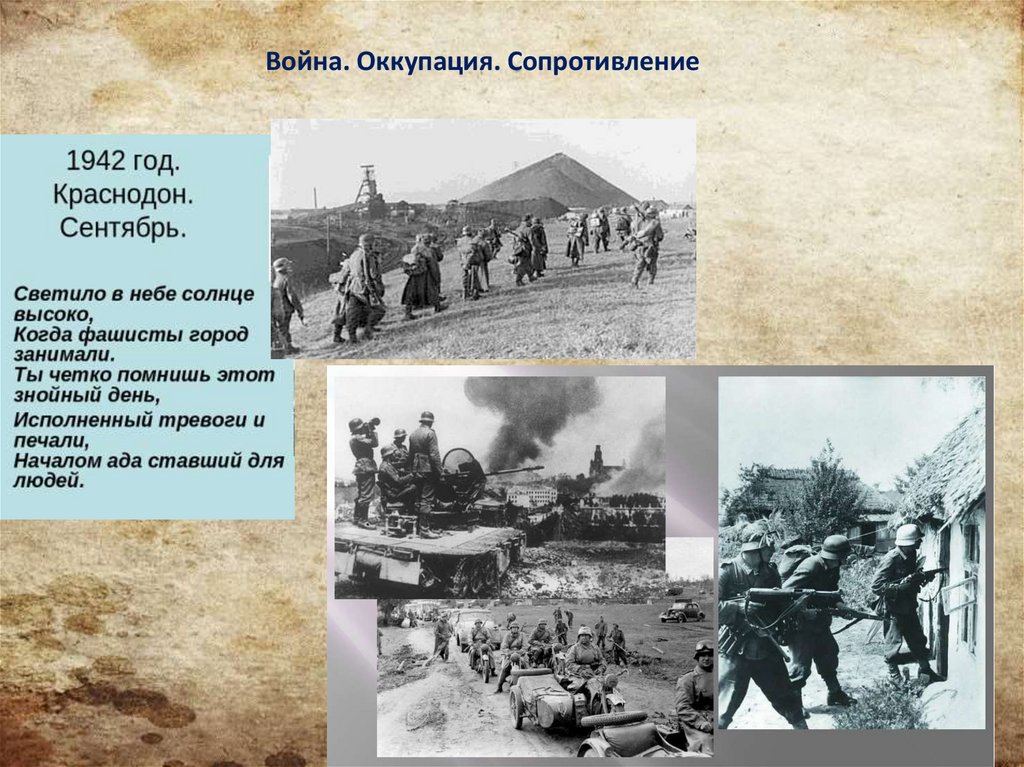 Война. Оккупация. Сопротивление

1942 год.
Краснодон.
Сентябрь.

Светило в небе солнце высоко,
Когда фашисты город занимали.
Ты четко помнишь этот знойный день,
Исполненный тревоги и печали,
Началом ада ставший для людей.